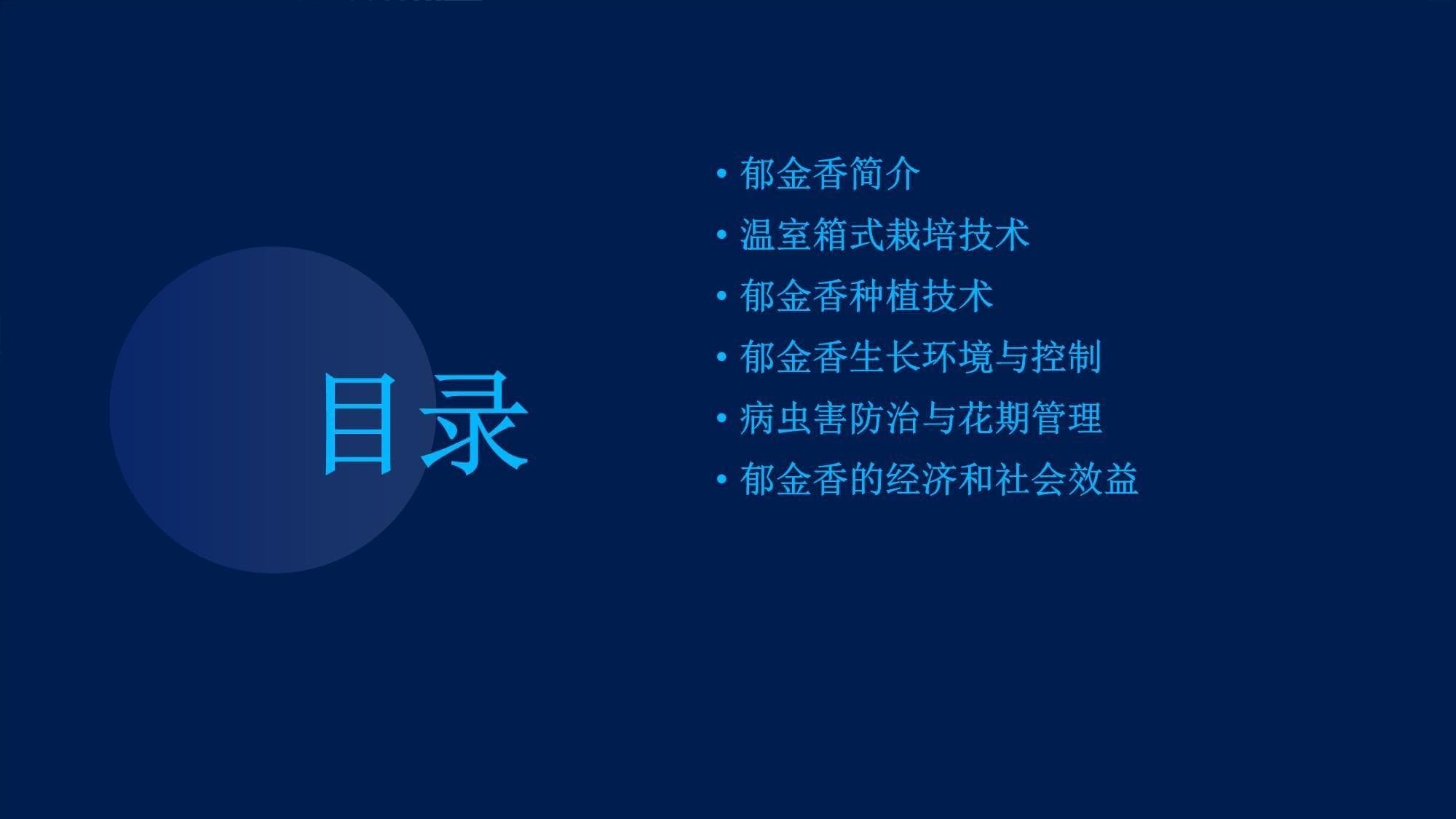 目录

• 郁金香简介
• 温室箱式栽培技术
• 郁金香种植技术
• 郁金香生长环境与控制
• 病虫害防治与花期管理
• 郁金香的经济和社会效益